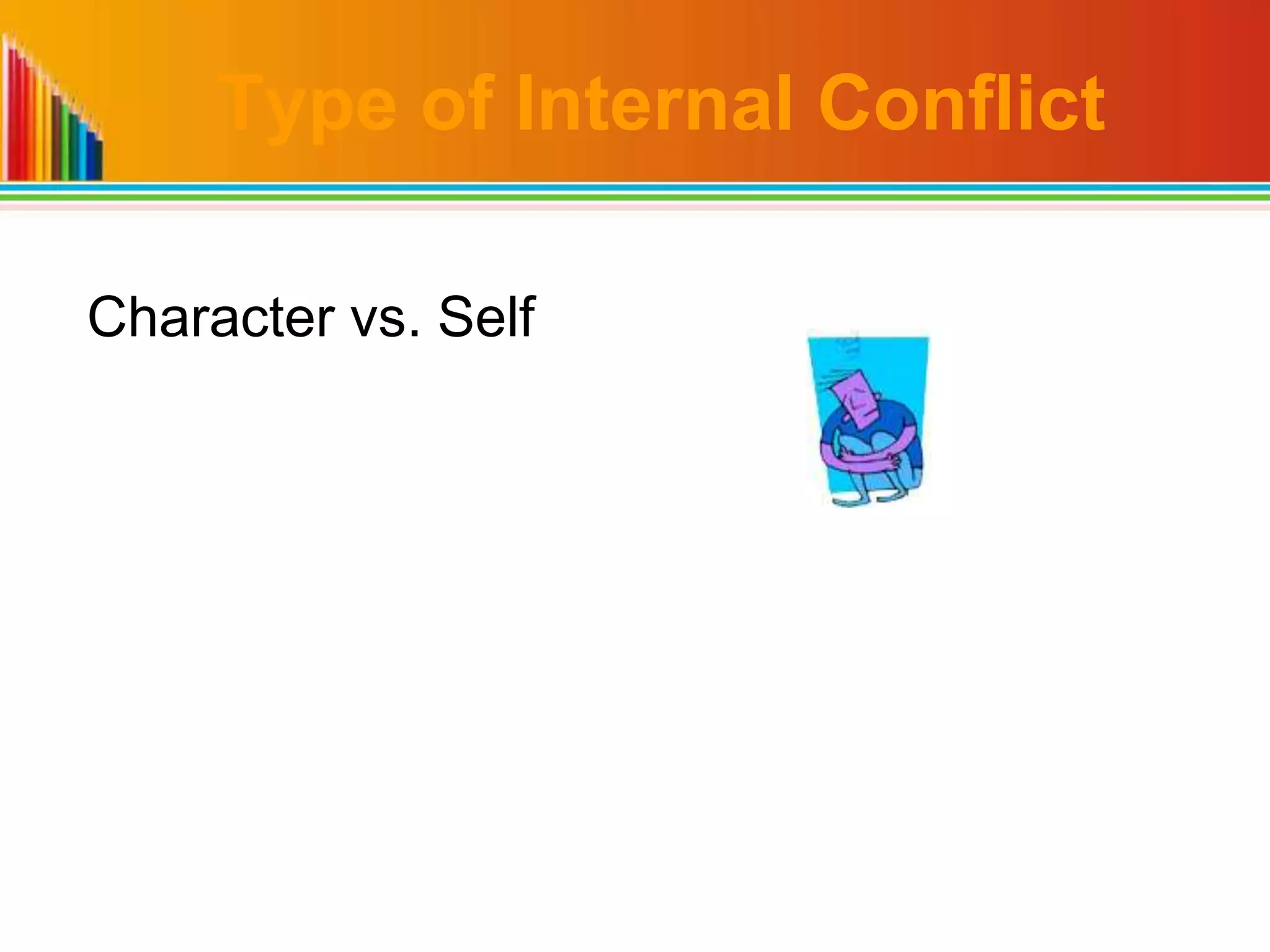 Type of Internal Conflict

Character vs. Self